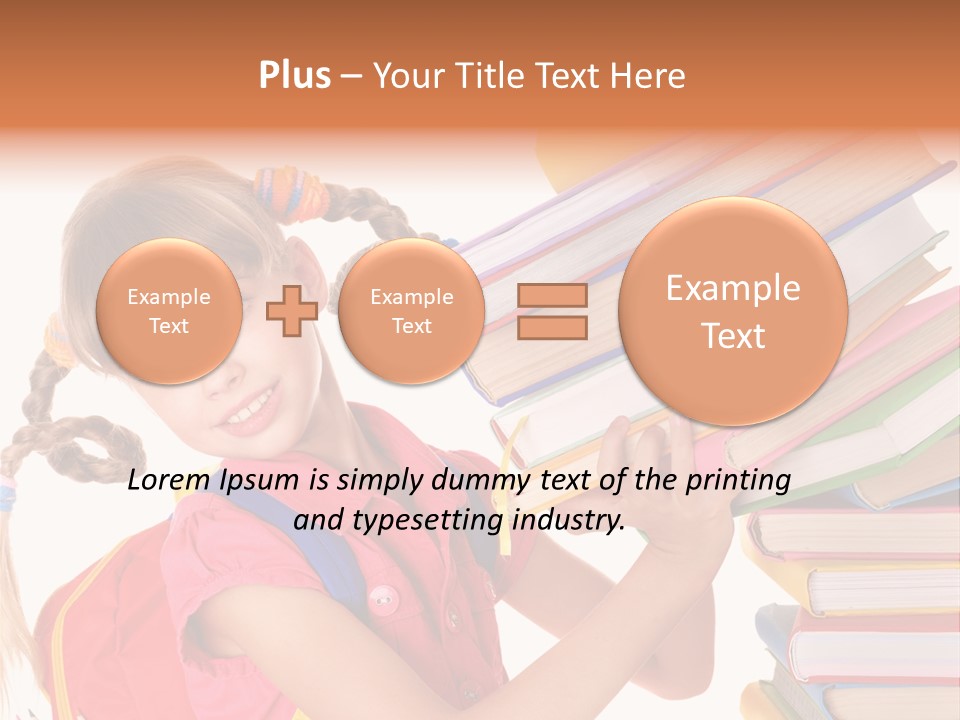 Plus – Your Title Text Here

Example Text

Example Text

Example Text

Lorem Ipsum is simply dummy text of the printing and typesetting industry.